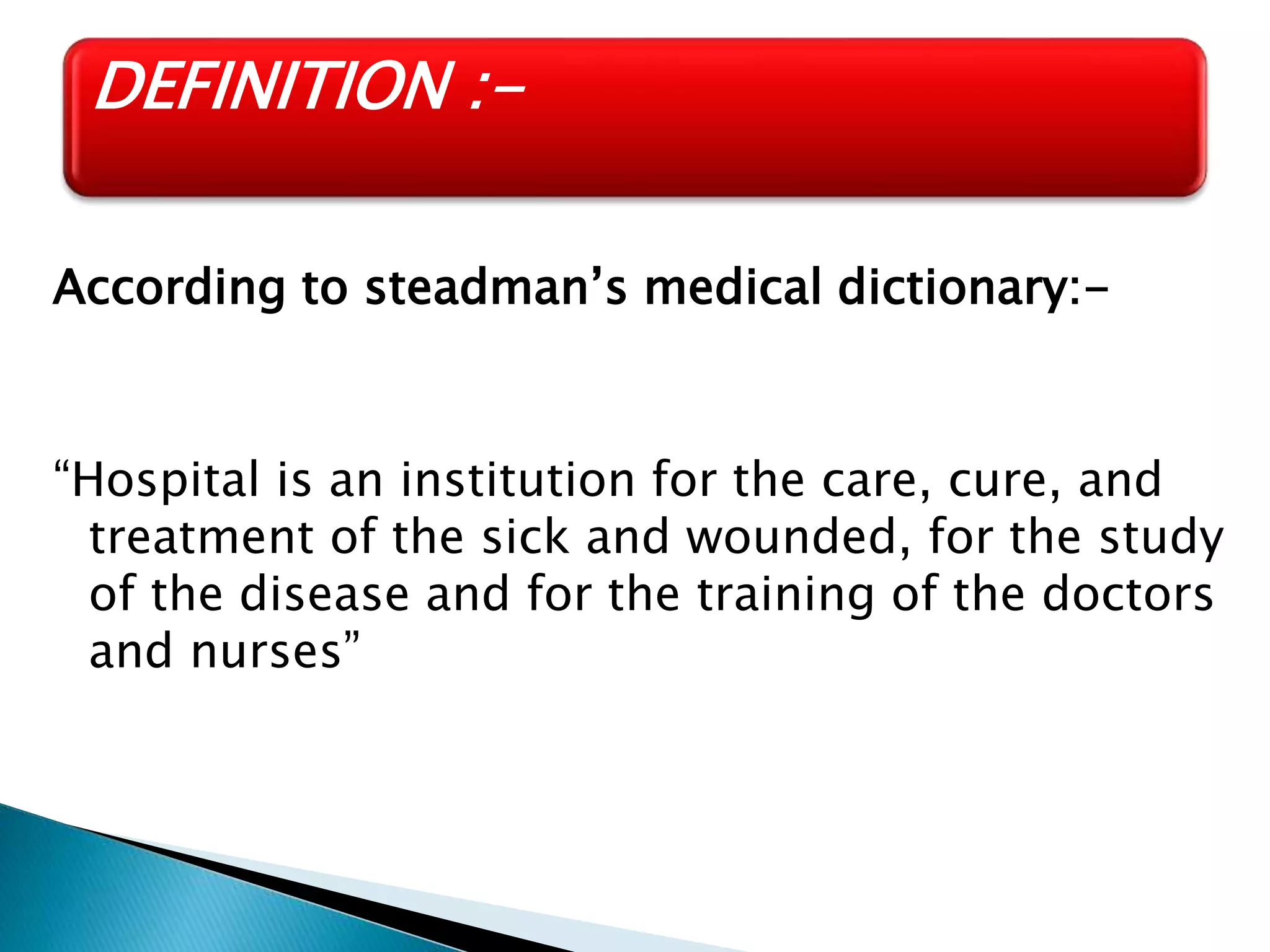 DEFINITION :-

According to steadman’s medical dictionary:-

“Hospital is an institution for the care, cure, and treatment of the sick and wounded, for the study of the disease and for the training of the doctors and nurses”